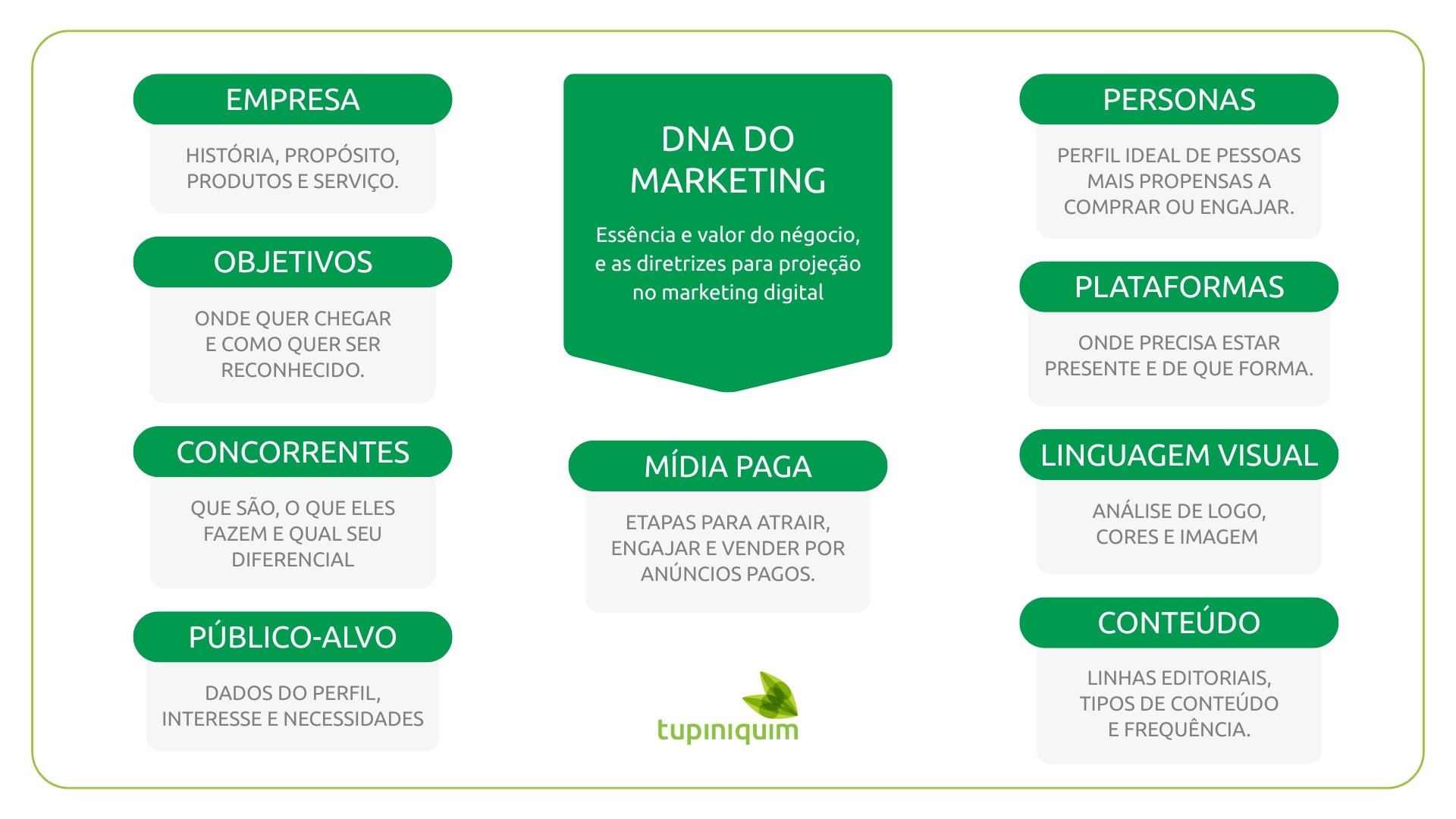 EMPRESA

HISTÓRIA, PROPÓSITO, PRODUTOS E SERVIÇO.

OBJETIVOS

ONDE QUER CHEGAR E COMO QUER SER RECONHECIDO.

CONCORRENTES

QUE SÃO, O QUE ELES FAZEM E QUAL SEU DIFERENCIAL

PÚBLICO-ALVO

DADOS DO PERFIL, INTERESSE E NECESSIDADES

DNA DO MARKETING

Essência e valor do négocio, e as diretrizes para projeção no marketing digital

MÍDIA PAGA

ETAPAS PARA ATRAIR, ENGAJAR E VENDER POR ANÚNCIOS PAGOS.

tupiniquim

PERSONAS

PERFIL IDEAL DE PESSOAS MAIS PROPENSAS A COMPRAR OU ENGAJAR.

PLATAFORMAS

ONDE PRECISA ESTAR PRESENTE E DE QUE FORMA.

LINGUAGEM VISUAL

ANÁLISE DE LOGO, CORES E IMAGEM

CONTEÚDO

LINHAS EDITORIAIS, TIPOS DE CONTEÚDO E FREQUÊNCIA.